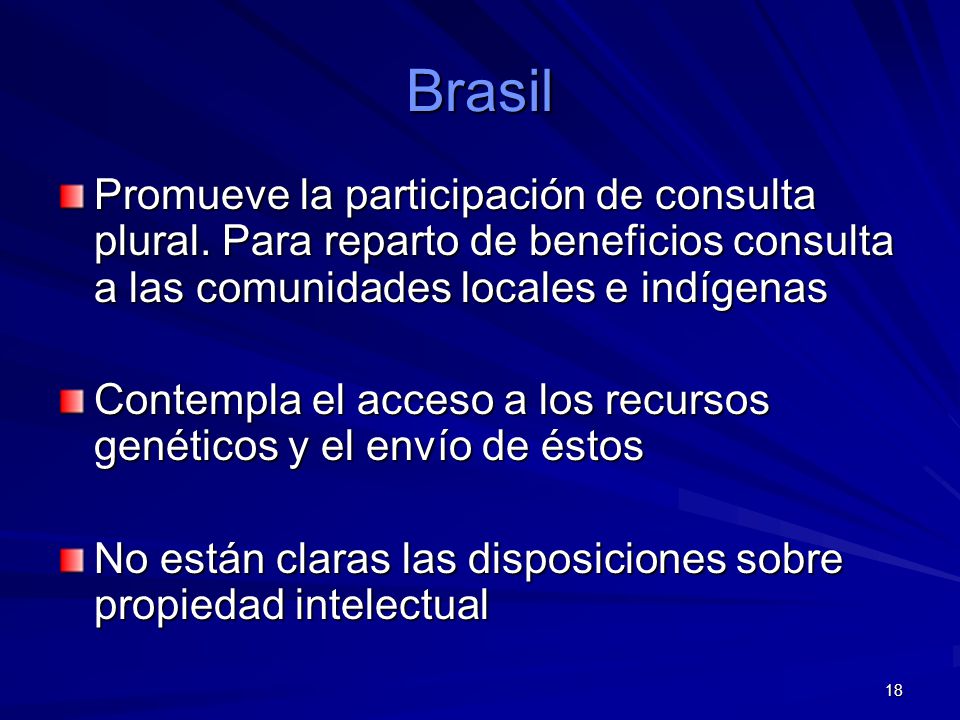 Brasil

Promueve la participación de consulta plural. Para reparto de beneficios consulta a las comunidades locales e indígenas

Contempla el acceso a los recursos genéticos y el envío de éstos

No están claras las disposiciones sobre propiedad intelectual

18